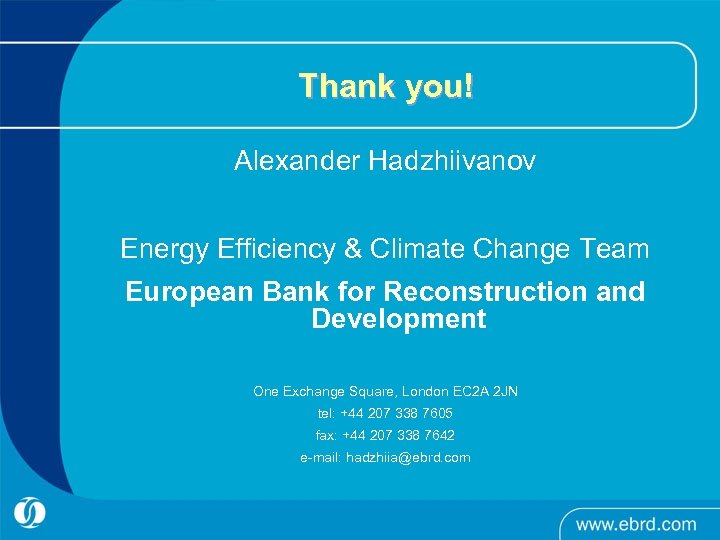 Thank you!

Alexander Hadzhiivanov

Energy Efficiency & Climate Change Team

European Bank for Reconstruction and Development

One Exchange Square, London EC2A 2JN
tel: +44 207 338 7605
fax: +44 207 338 7642
e-mail: hadzhiia@ebrd.com

www.ebrd.com